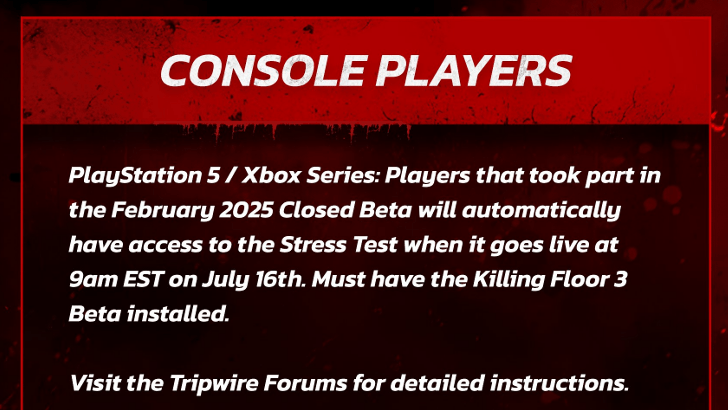 CONSOLE PLAYERS

PlayStation 5 / Xbox Series: Players that took part in the February 2025 Closed Beta will automatically have access to the Stress Test when it goes live at 9am EST on July 16th. Must have the Killing Floor 3 Beta installed.

Visit the Tripwire Forums for detailed instructions.